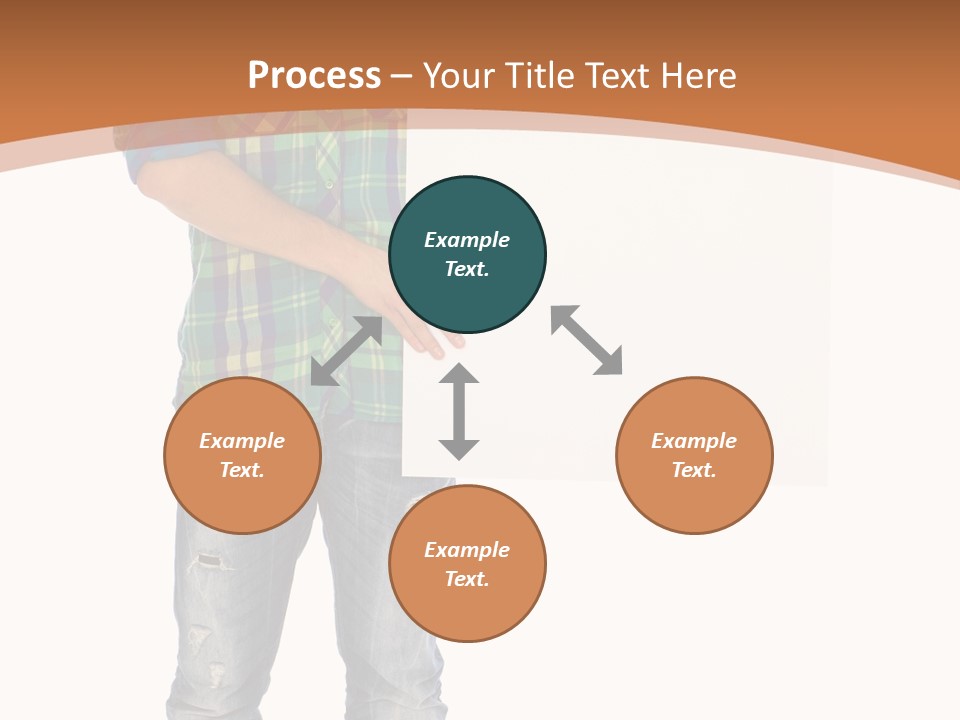 Process – Your Title Text Here

Example Text.

Example Text.

Example Text.

Example Text.